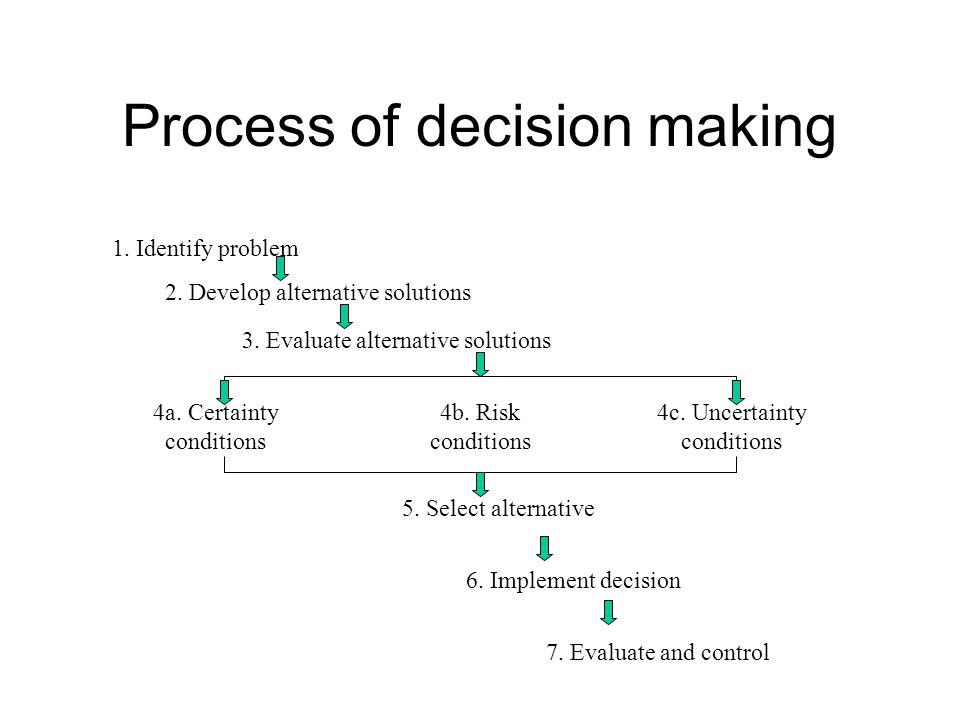 Process of decision making

1. Identify problem

2. Develop alternative solutions

3. Evaluate alternative solutions

4a. Certainty conditions

4b. Risk conditions

4c. Uncertainty conditions

5. Select alternative

6. Implement decision

7. Evaluate and control